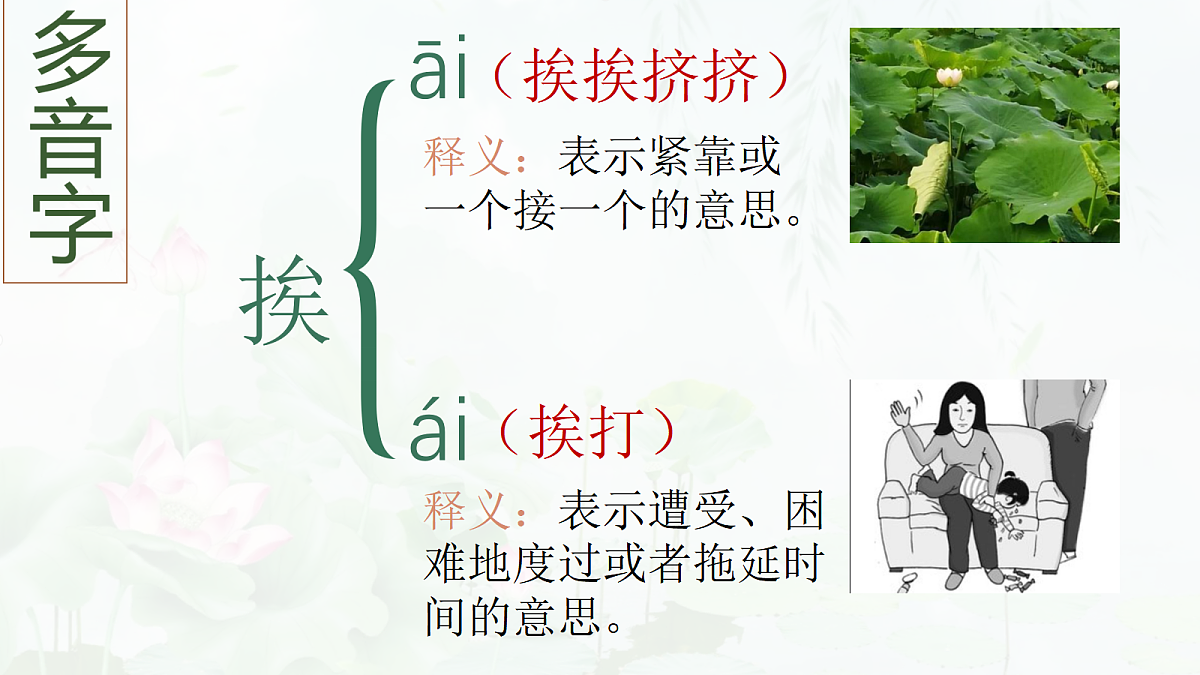 多音字

挨

āi（挨挨挤挤）

释义：表示紧靠或一个接一个的意思。

ái（挨打）

释义：表示遭受、困难地度过或者拖延时间的意思。